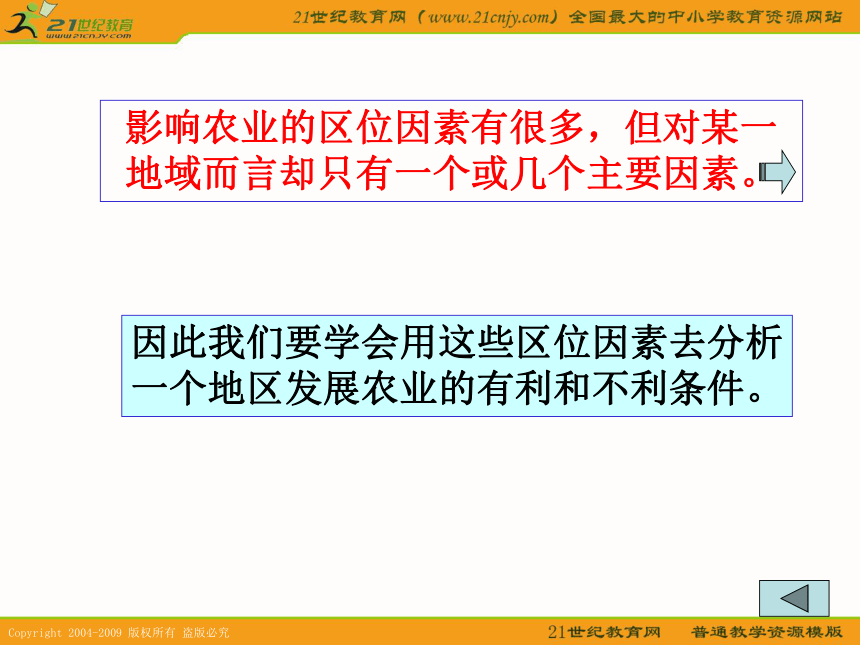 21世纪教育
www.21cnjy.com

21世纪教育网（www.21cnjy.com）全国最大的中小学教育资源网站

影响农业的区位因素有很多，但对某一地域而言却只有一个或几个主要因素。

因此我们要学会用这些区位因素去分析一个地区发展农业的有利和不利条件。

Copyright 2004-2009 版权所有 盗版必究

21世纪教育网 普通教学资源模版